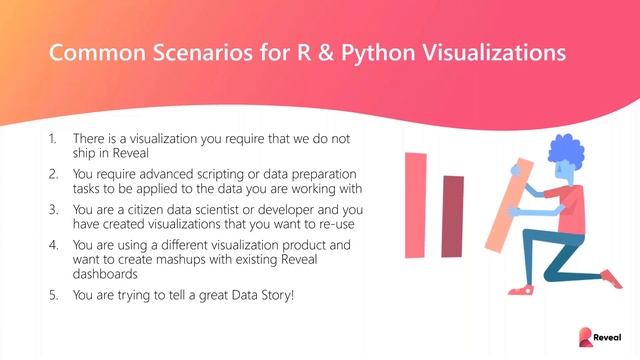 Common Scenarios for R & Python Visualizations

1. There is a visualization you require that we do not ship in Reveal

2. You require advanced scripting or data preparation tasks to be applied to the data you are working with

3. You are a citizen data scientist or developer and you have created visualizations that you want to re-use

4. You are using a different visualization product and want to create mashups with existing Reveal dashboards

5. You are trying to tell a great Data Story!

Reveal